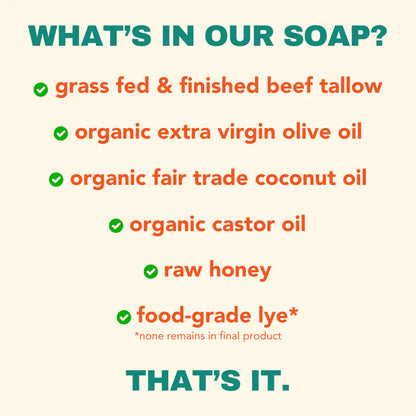 WHAT'S IN OUR SOAP?

grass fed & finished beef tallow

organic extra virgin olive oil

organic fair trade coconut oil

organic castor oil

raw honey

food-grade lye*

*none remains in final product

THAT'S IT.